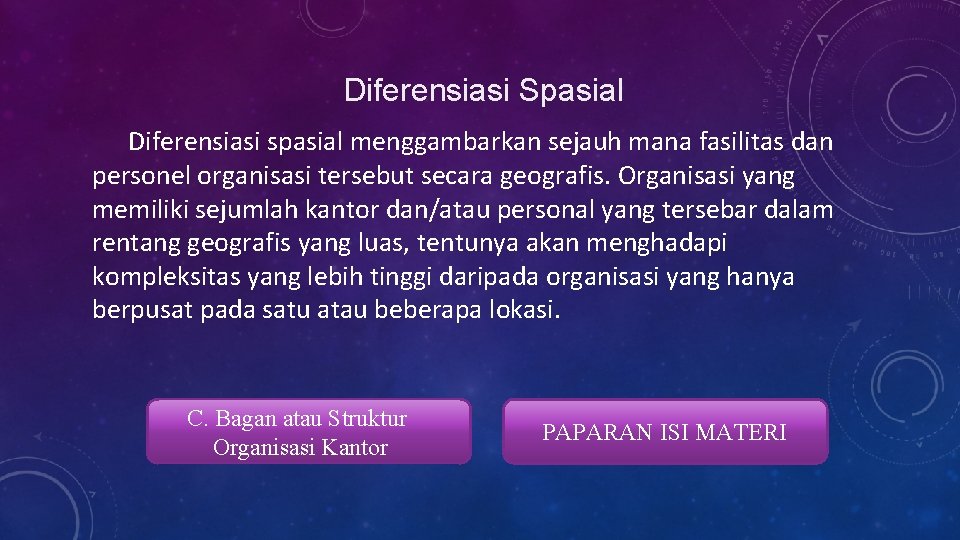 Diferensiasi Spasial

Diferensiasi spasial menggambarkan sejauh mana fasilitas dan personel organisasi tersebut secara geografis. Organisasi yang memiliki sejumlah kantor dan/atau personal yang tersebar dalam rentang geografis yang luas, tentunya akan menghadapi kompleksitas yang lebih tinggi daripada organisasi yang hanya berpusat pada satu atau beberapa lokasi.

C. Bagan atau Struktur Organisasi Kantor

PAPARAN ISI MATERI